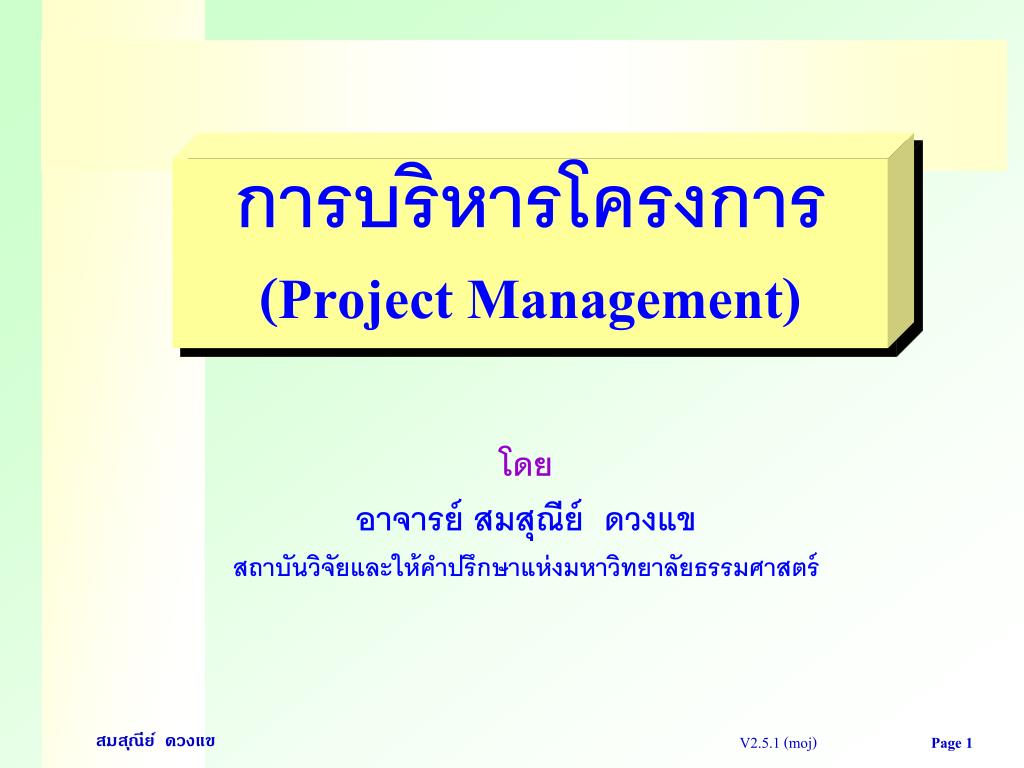 การบริหารโครงการ
(Project Management)

โดย
อาจารย์ สมสุณีย์ ดวงแข
สถาบันวิจัยและให้คำปรึกษาแห่งมหาวิทยาลัยธรรมศาสตร์

สมสุณีย์ ดวงแข
V2.5.1 (moj)
Page 1